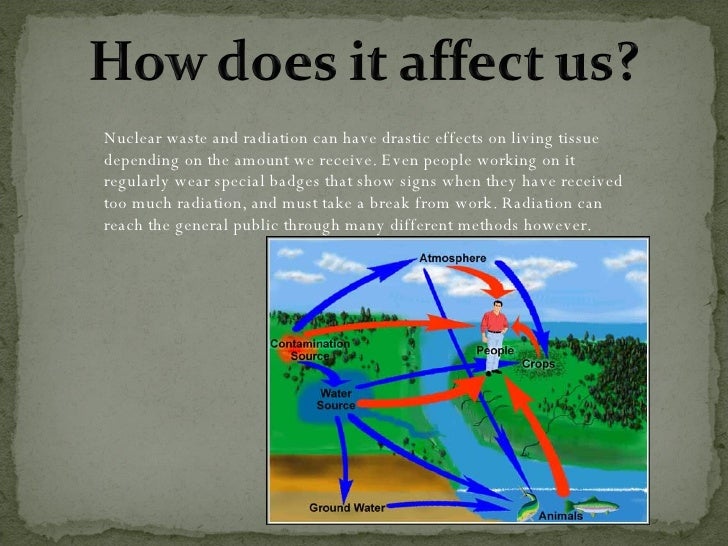 How does it affect us?

Nuclear waste and radiation can have drastic effects on living tissue depending on the amount we receive. Even people working on it regularly wear special badges that show signs when they have received too much radiation, and must take a break from work. Radiation can reach the general public through many different methods however.

Atmosphere

Contamination Source

People

Crops

Water Source

Ground Water

Animals